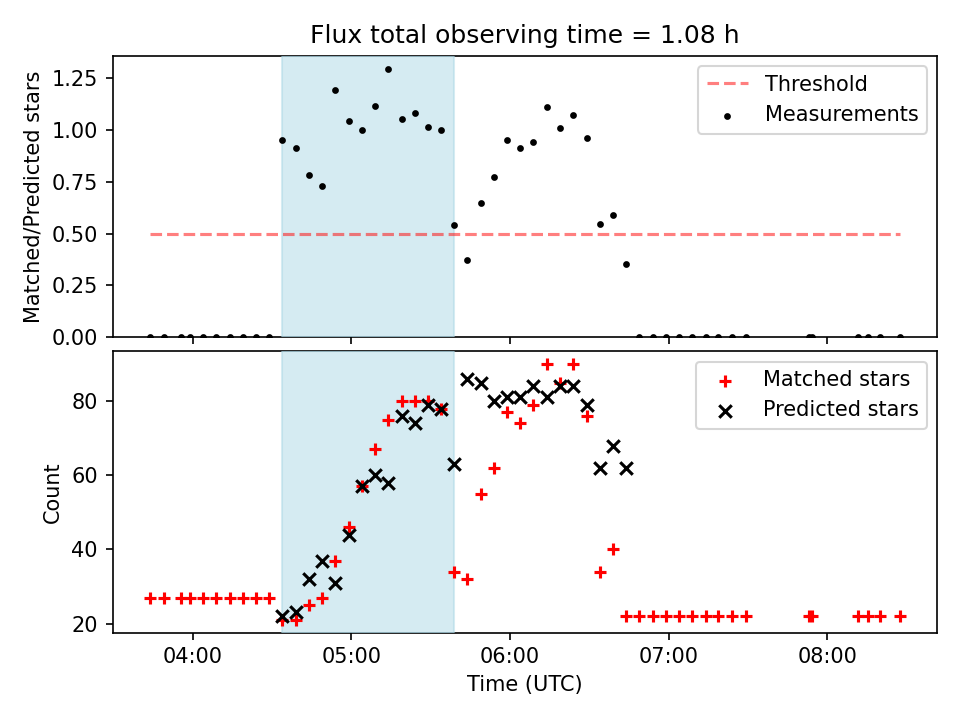 Flux total observing time = 1.08 h

Matched/Predicted stars

1.25
1.00
0.75
0.50
0.25
0.00

Threshold
Measurements

Count

80
60
40
20

Matched stars
Predicted stars

04:00
05:00
06:00
07:00
08:00

Time (UTC)